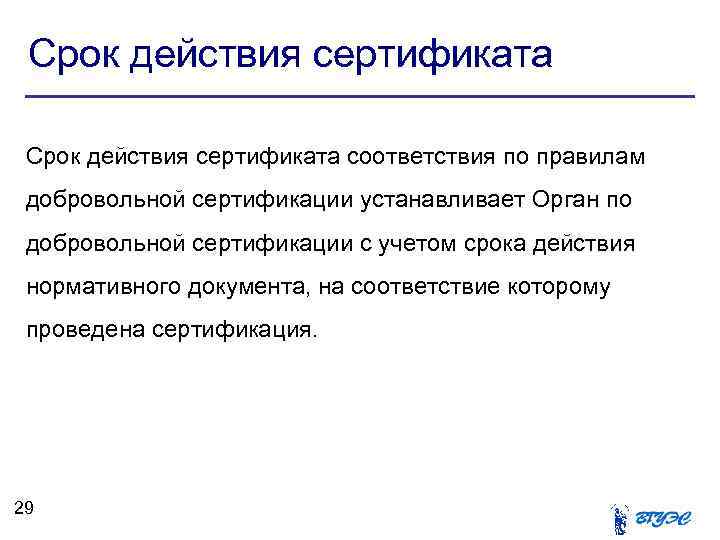 Срок действия сертификата

Срок действия сертификата соответствия по правилам добровольной сертификации устанавливает Орган по добровольной сертификации с учетом срока действия нормативного документа, на соответствие которому проведена сертификация.

29

ВГУЭС